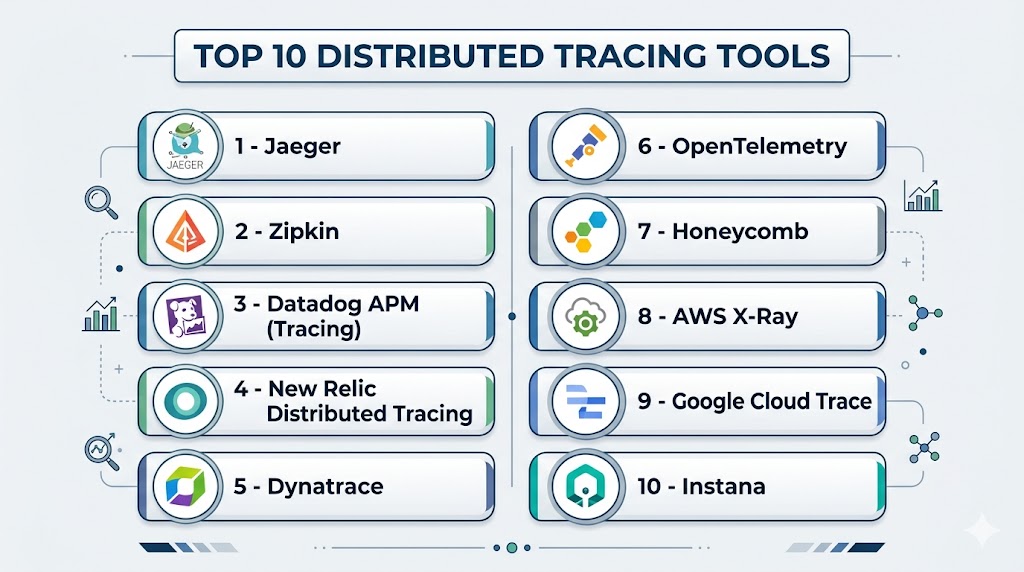 TOP 10 DISTRIBUTED TRACING TOOLS

JAEGER

1 - Jaeger

2 - Zipkin

3 - Datadog APM (Tracing)

4 - New Relic Distributed Tracing

5 - Dynatrace

6 - OpenTelemetry

7 - Honeycomb

8 - AWS X-Ray

9 - Google Cloud Trace

10 - Instana